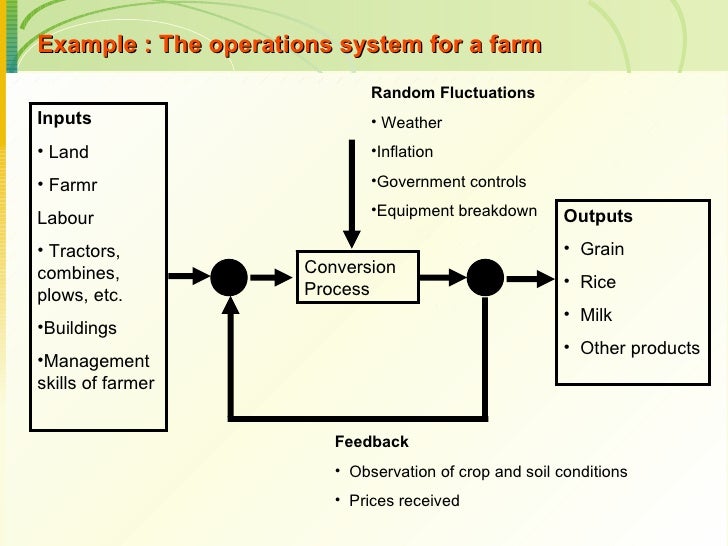 Example : The operations system for a farm

Inputs

• Land

• Farmr

Labour

• Tractors, combines, plows, etc.

•Buildings

•Management skills of farmer

Random Fluctuations

• Weather

•Inflation

•Government controls

•Equipment breakdown

Conversion Process

Outputs

• Grain

• Rice

• Milk

• Other products

Feedback

• Observation of crop and soil conditions

• Prices received